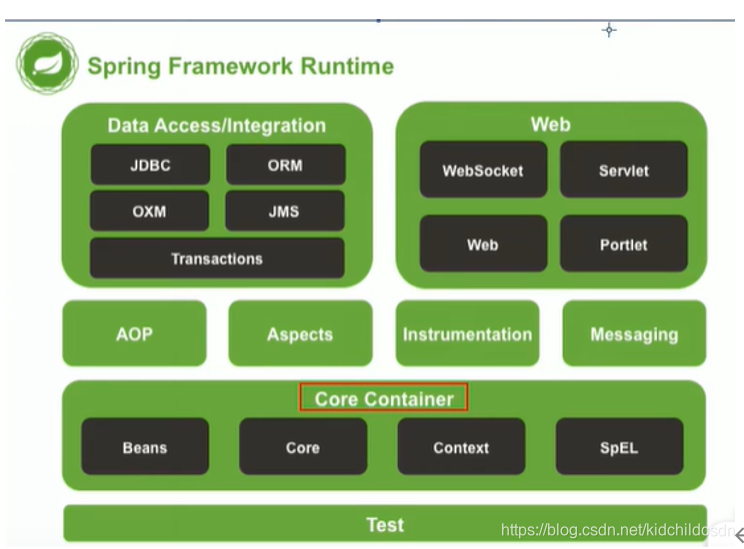 Spring Framework Runtime

Data Access/Integration

JDBC

ORM

OXM

JMS

Transactions

Web

WebSocket

Servlet

Web

Portlet

AOP

Aspects

Instrumentation

Messaging

Core Container

Beans

Core

Context

SpEL

Test

https://blog.csdn.net/kidchildcsdn